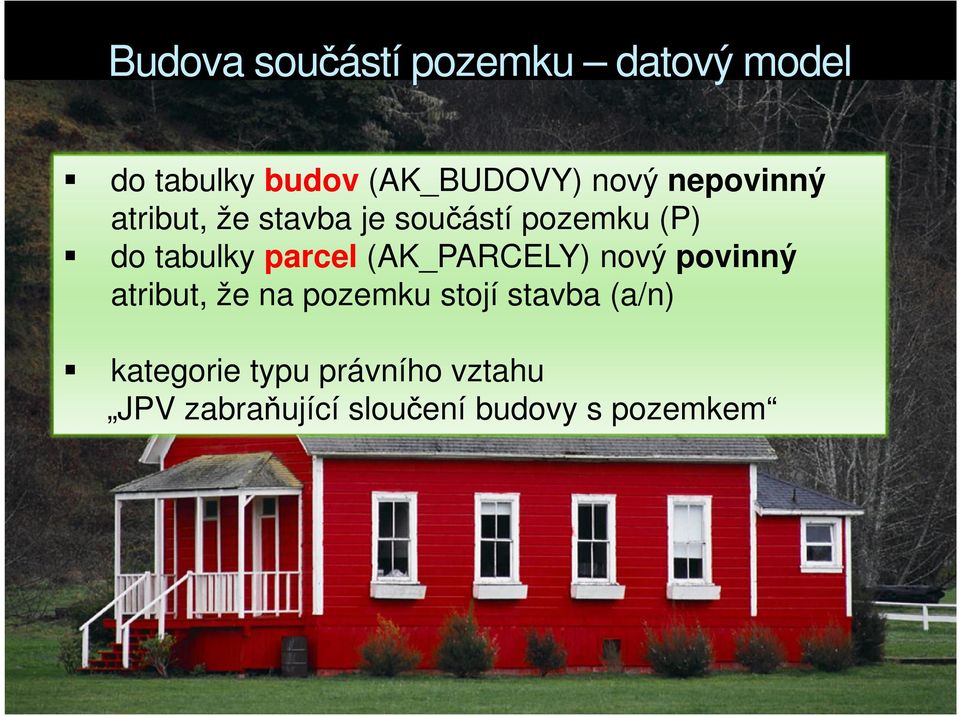 Budova součástí pozemku – datový model

▪ do tabulky budov (AK_BUDOVY) nový nepovinný atribut, že stavba je součástí pozemku (P)
▪ do tabulky parcel (AK_PARCELY) nový povinný atribut, že na pozemku stojí stavba (a/n)

▪ kategorie typu právního vztahu „JPV zabraňující sloučení budovy s pozemkem“